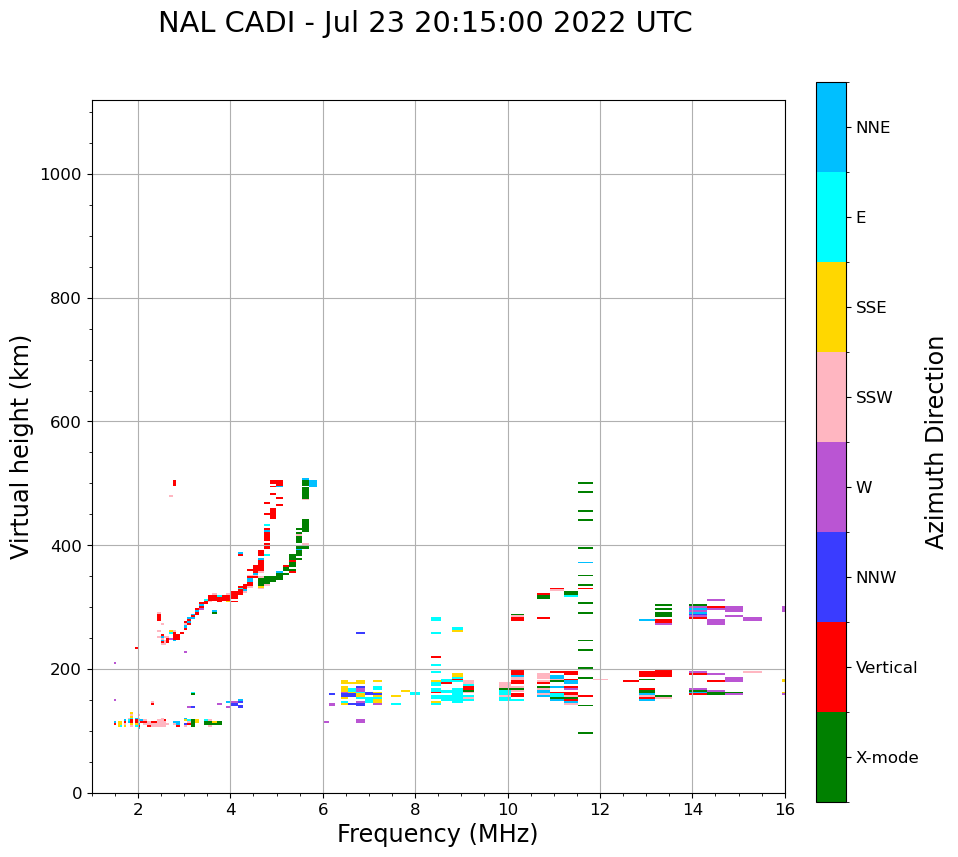 NAL CADI - Jul 23 20:15:00 2022 UTC

Virtual height (km)

1000
800
600
400
200
0

2
4
6
8
10
12
14
16

Frequency (MHz)

NNE
E
SSE
SSW
W
NNW
Vertical
X-mode

Azimuth Direction